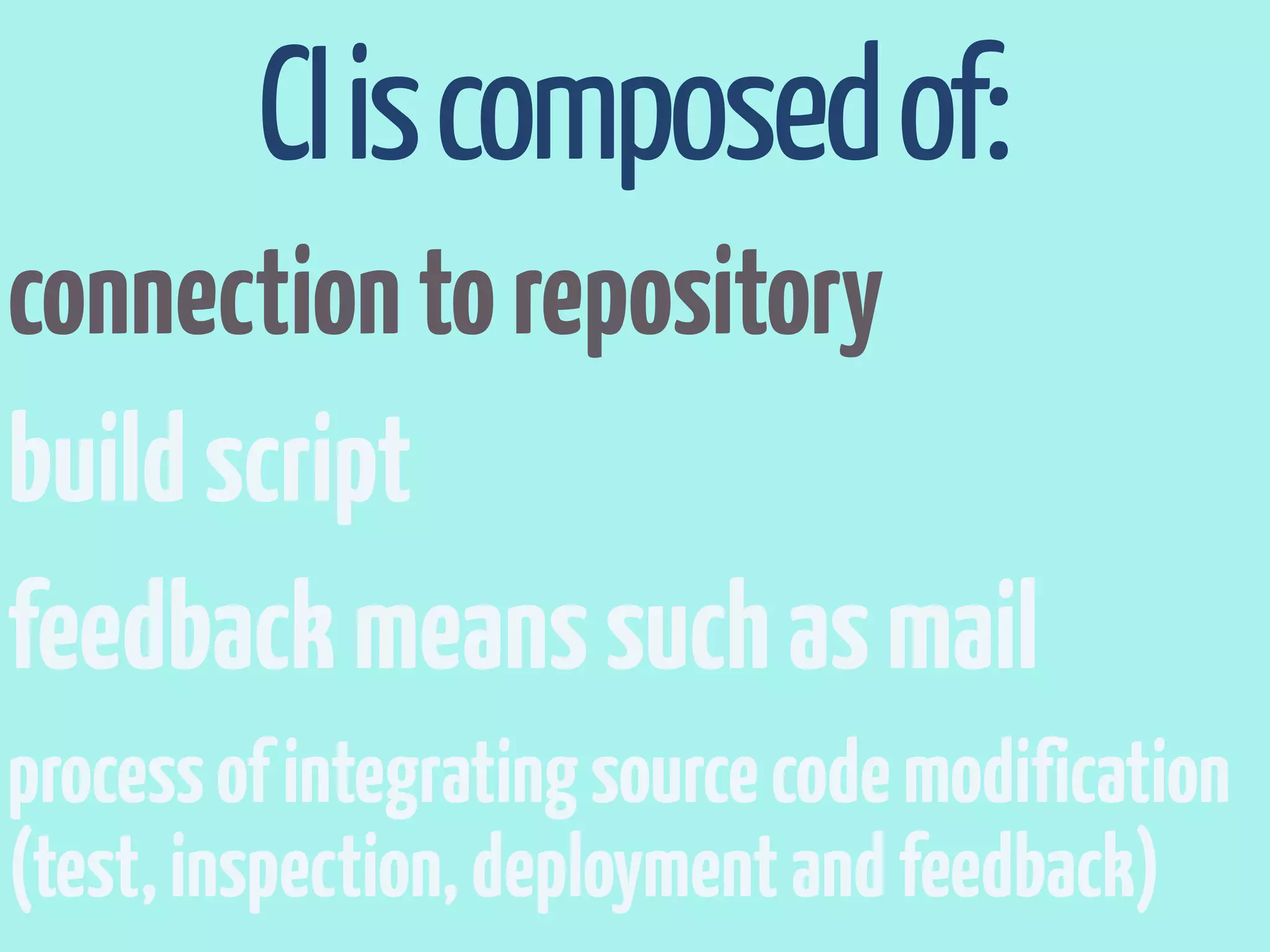 CI is composed of:

connection to repository

build script

feedback means such as mail

process of integrating source code modification (test, inspection, deployment and feedback)